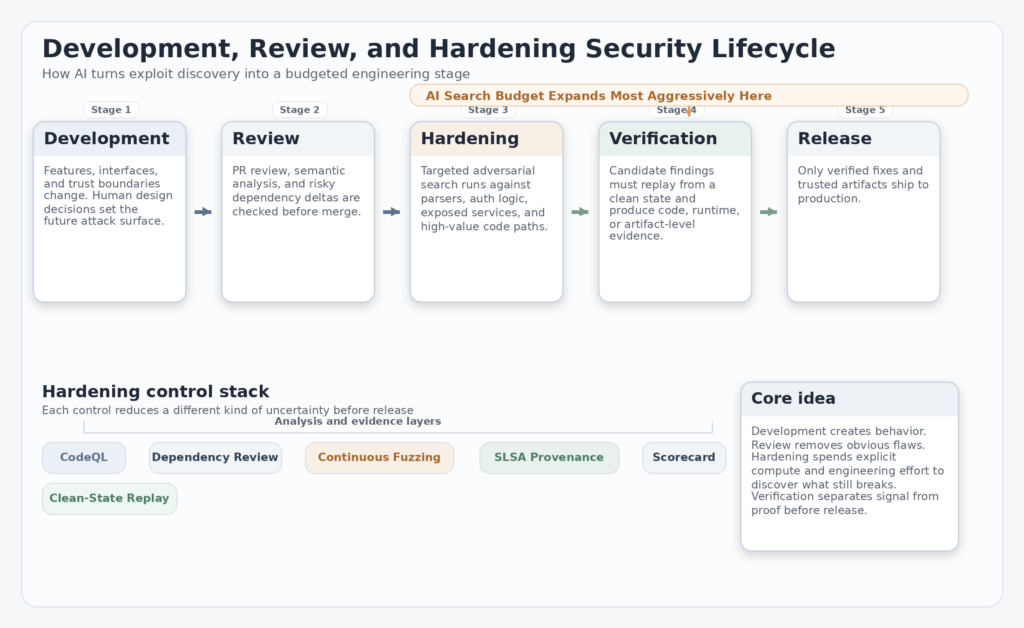 Development, Review, and Hardening Security Lifecycle

How AI turns exploit discovery into a budgeted engineering stage

AI Search Budget Expands Most Aggressively Here

Stage 1

Development

Features, interfaces, and trust boundaries change. Human design decisions set the future attack surface.

Stage 2

Review

PR review, semantic analysis, and risky dependency deltas are checked before merge.

Stage 3

Hardening

Targeted adversarial search runs against parsers, auth logic, exposed services, and high-value code paths.

Stage 4

Verification

Candidate findings must replay from a clean state and produce code, runtime, or artifact-level evidence.

Stage 5

Release

Only verified fixes and trusted artifacts ship to production.

Hardening control stack

Each control reduces a different kind of uncertainty before release

Analysis and evidence layers

CodeQL

Dependency Review

Continuous Fuzzing

SLSA Provenance

Scorecard

Clean-State Replay

Core idea

Development creates behavior. Review removes obvious flaws. Hardening spends explicit compute and engineering effort to discover what still breaks. Verification separates signal from proof before release.